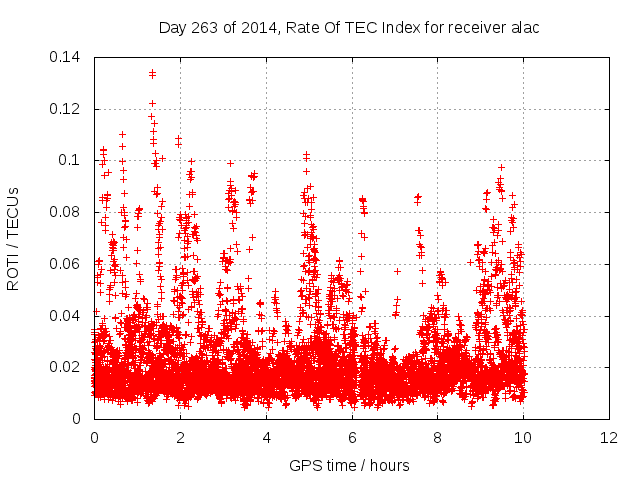 Day 263 of 2014, Rate Of TEC Index for receiver alac

ROTI / TECUs

0.14
0.12
0.1
0.08
0.06
0.04
0.02
0

0
2
4
6
8
10
12

GPS time / hours